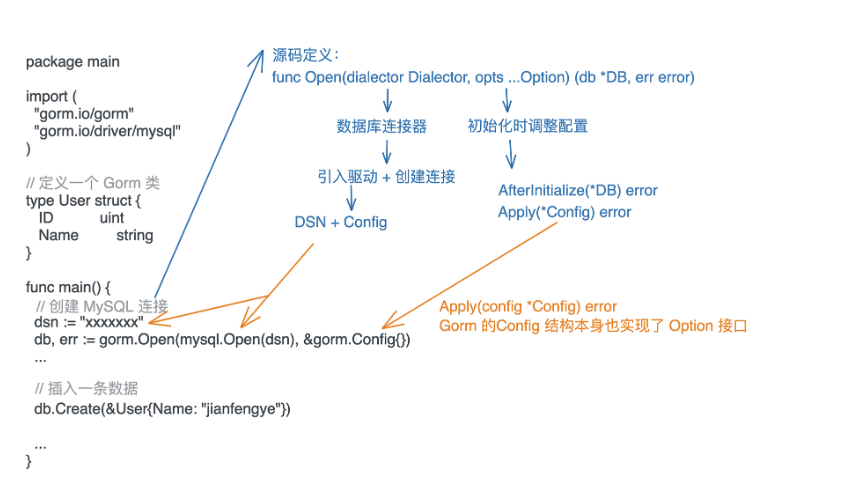 package main

import (
"gorm.io/gorm"
"gorm.io/driver/mysql"
)

// 定义一个 Gorm 类
type User struct {
ID uint
Name string
}

func main() {
// 创建 MySQL 连接
dsn := "xxxxxxx"
db, err := gorm.Open(mysql.Open(dsn), &gorm.Config{})
...

// 插入一条数据
db.Create(&User{Name: "jianfengye"})

...
}

源码定义：
func Open(dialector Dialector, opts ...Option) (db *DB, err error)

数据库连接器

引入驱动 + 创建连接

DSN + Config

初始化时调整配置

AfterInitialize(*DB) error
Apply(*Config) error

Apply(config *Config) error
Gorm 的Config 结构本身也实现了 Option 接口